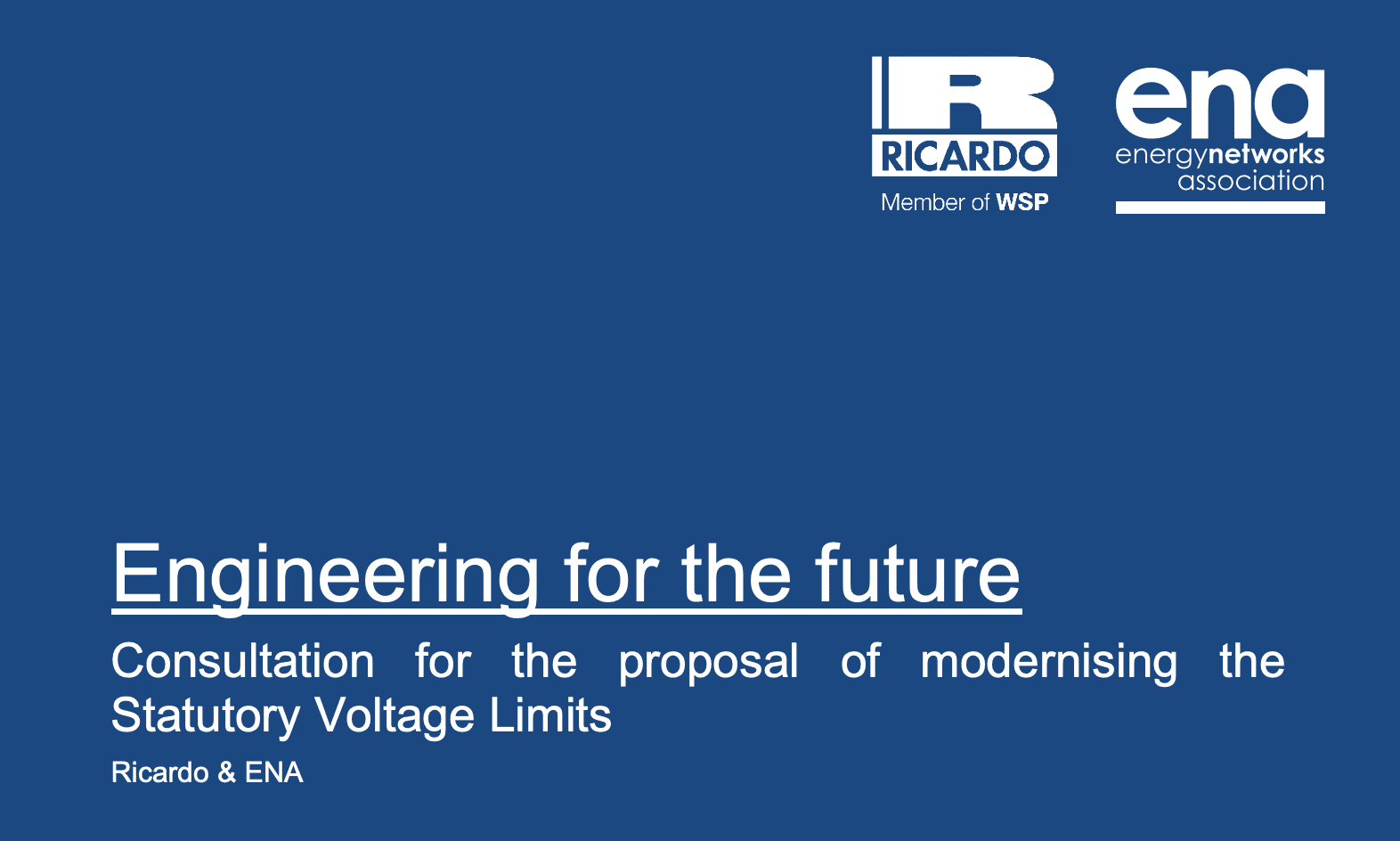 RICARDO
Member of WSP

ena
energynetworks association

Engineering for the future

Consultation for the proposal of modernising the Statutory Voltage Limits

Ricardo & ENA